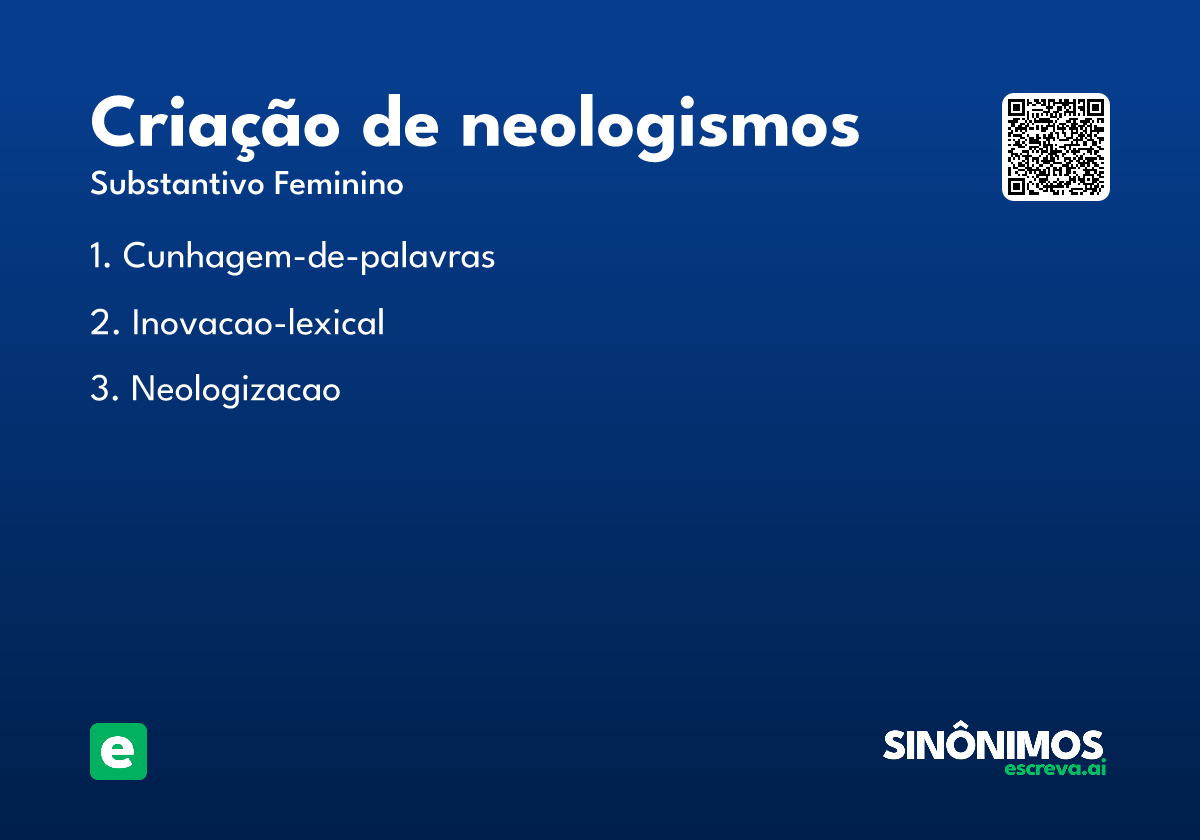 Criação de neologismos
Substantivo Feminino

1. Cunhagem-de-palavras

2. Inovacao-lexical

3. Neologizacao

e

SINÔNIMOS
escreva.ai